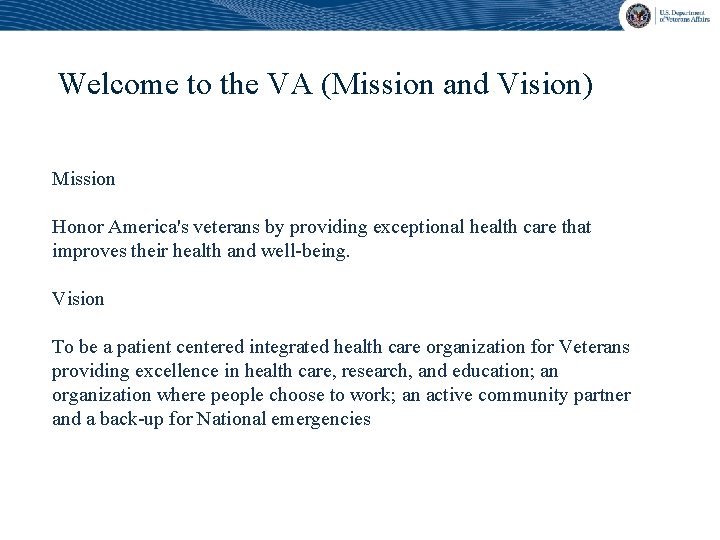 U.S. Department of Veterans Affairs

Welcome to the VA (Mission and Vision)

Mission

Honor America's veterans by providing exceptional health care that improves their health and well-being.

Vision

To be a patient centered integrated health care organization for Veterans providing excellence in health care, research, and education; an organization where people choose to work; an active community partner and a back-up for National emergencies